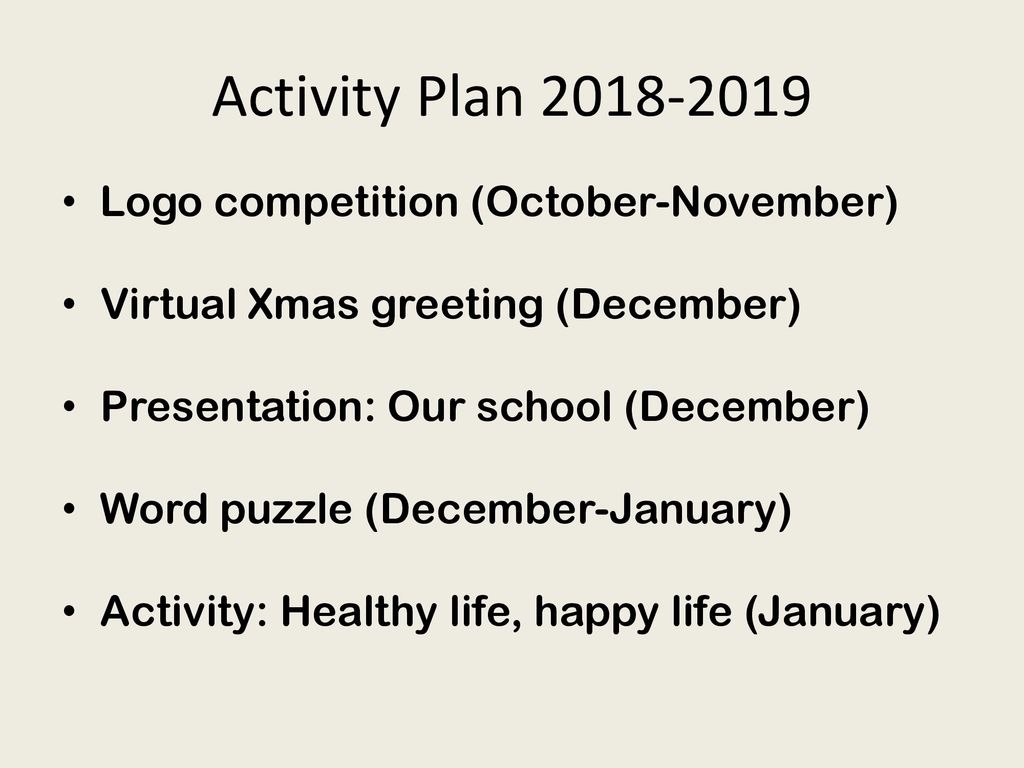 Activity Plan 2018-2019

• Logo competition (October-November)

• Virtual Xmas greeting (December)

• Presentation: Our school (December)

• Word puzzle (December-January)

• Activity: Healthy life, happy life (January)